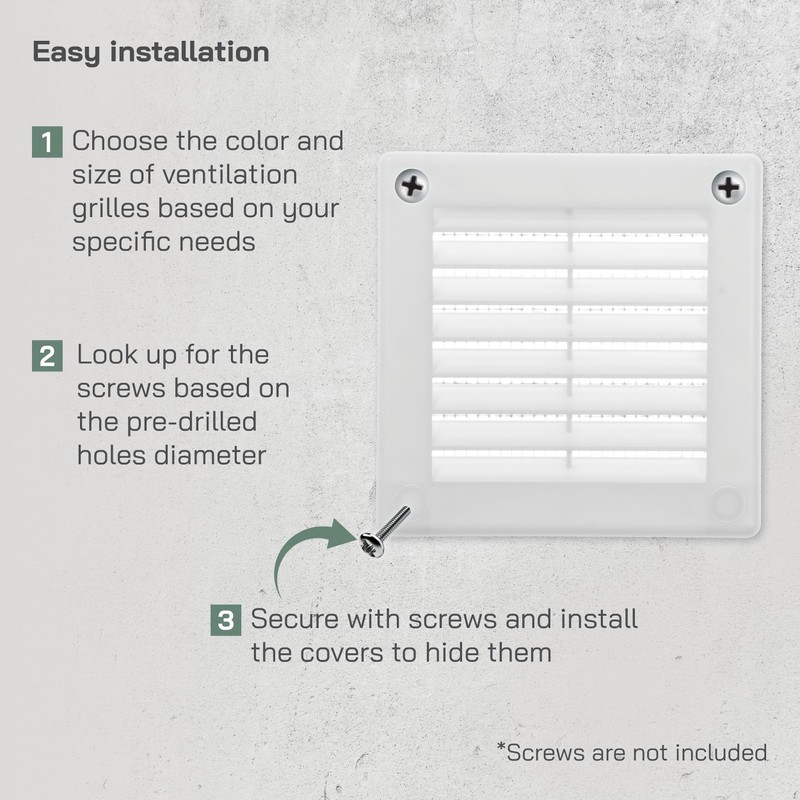 Easy installation

1 Choose the color and size of ventilation grilles based on your specific needs

2 Look up for the screws based on the pre-drilled holes diameter

3 Secure with screws and install the covers to hide them

*Screws are not included